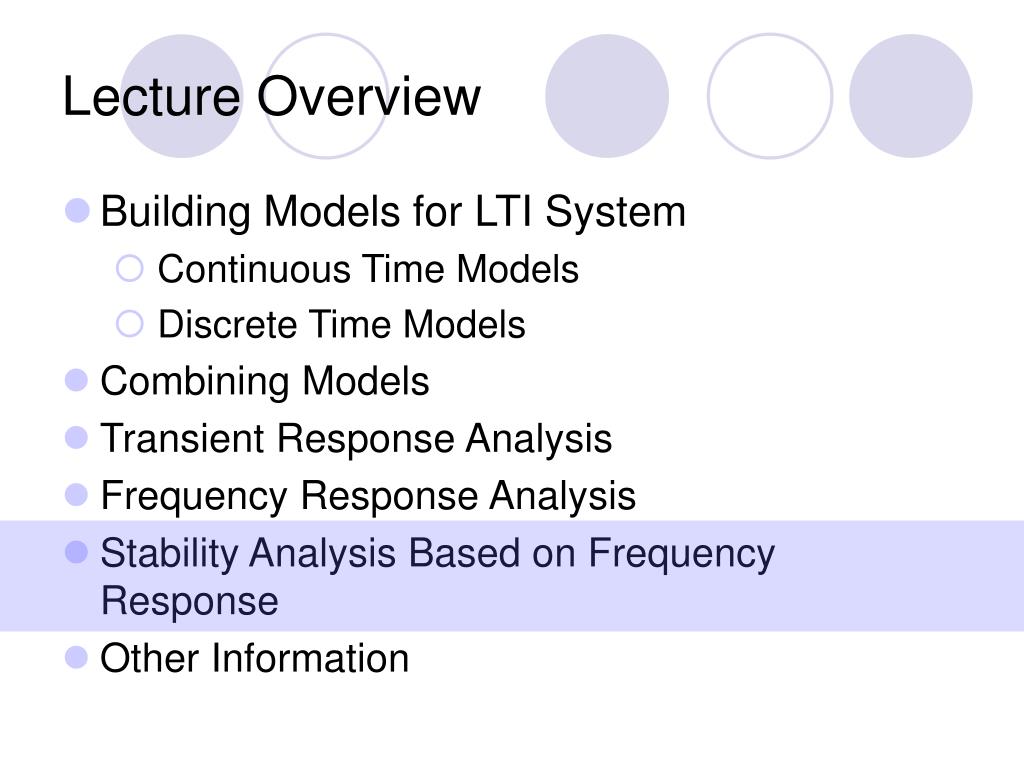 Lecture Overview

- Building Models for LTI System
  - Continuous Time Models
  - Discrete Time Models
- Combining Models
- Transient Response Analysis
- Frequency Response Analysis
- Stability Analysis Based on Frequency Response
- Other Information